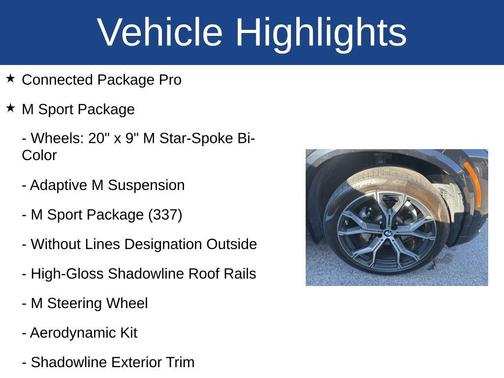 Vehicle Highlights

★ Connected Package Pro

★ M Sport Package

- Wheels: 20" x 9" M Star-Spoke Bi-Color

- Adaptive M Suspension

- M Sport Package (337)

- Without Lines Designation Outside

- High-Gloss Shadowline Roof Rails

- M Steering Wheel

- Aerodynamic Kit

- Shadowline Exterior Trim